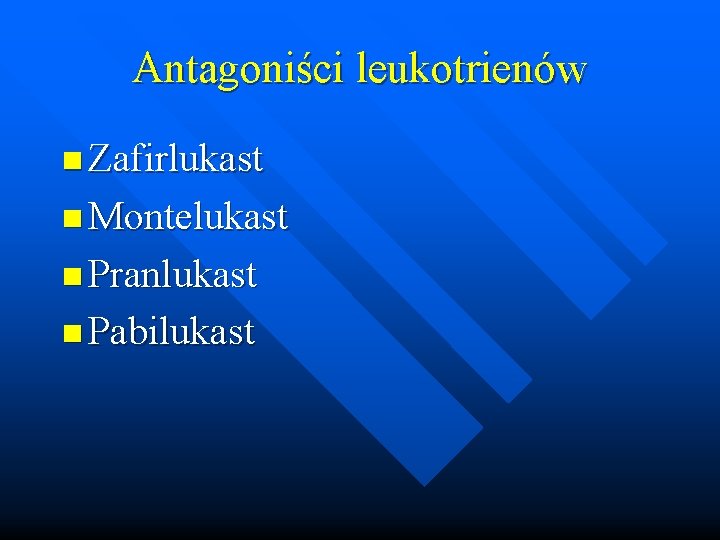 Antagoniści leukotrienów

Zafirlukast
Montelukast
Pranlukast
Pabilukast